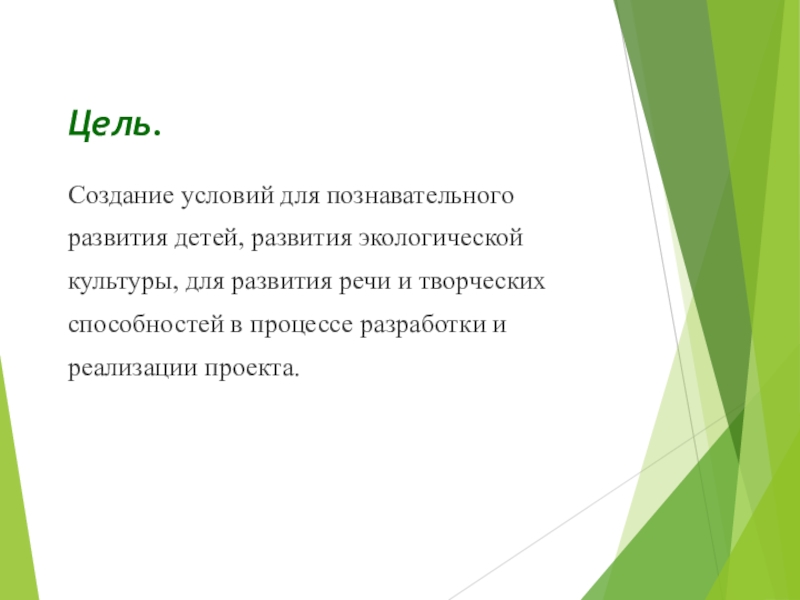 Цель.

Создание условий для познавательного развития детей, развития экологической культуры, для развития речи и творческих способностей в процессе разработки и реализации проекта.